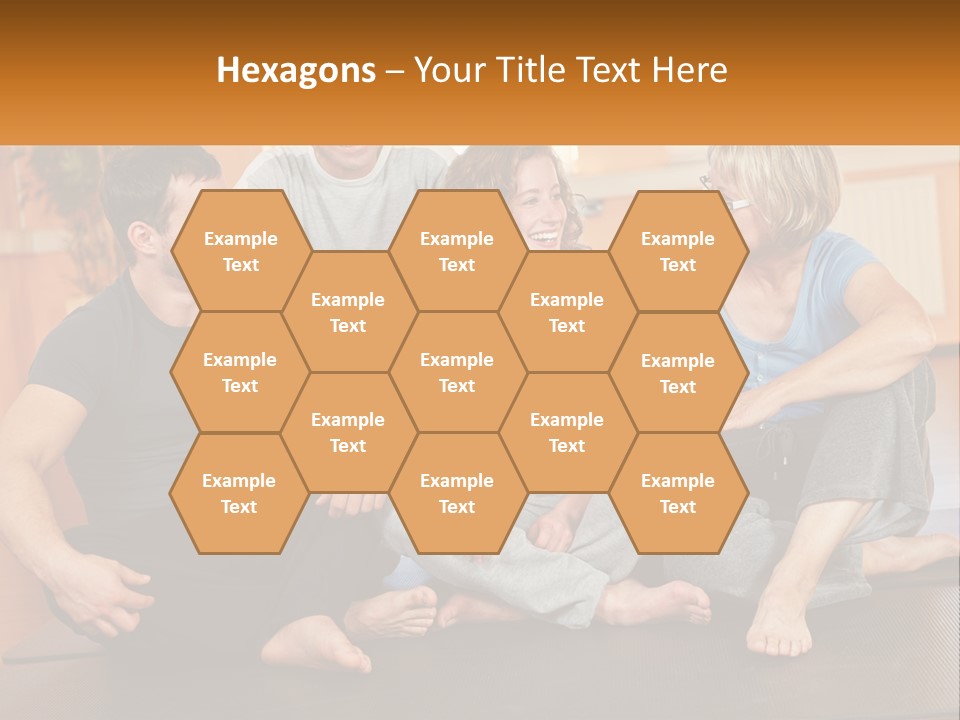 Hexagons – Your Title Text Here

Example Text

Example Text

Example Text

Example Text

Example Text

Example Text

Example Text

Example Text

Example Text

Example Text

Example Text

Example Text

Example Text